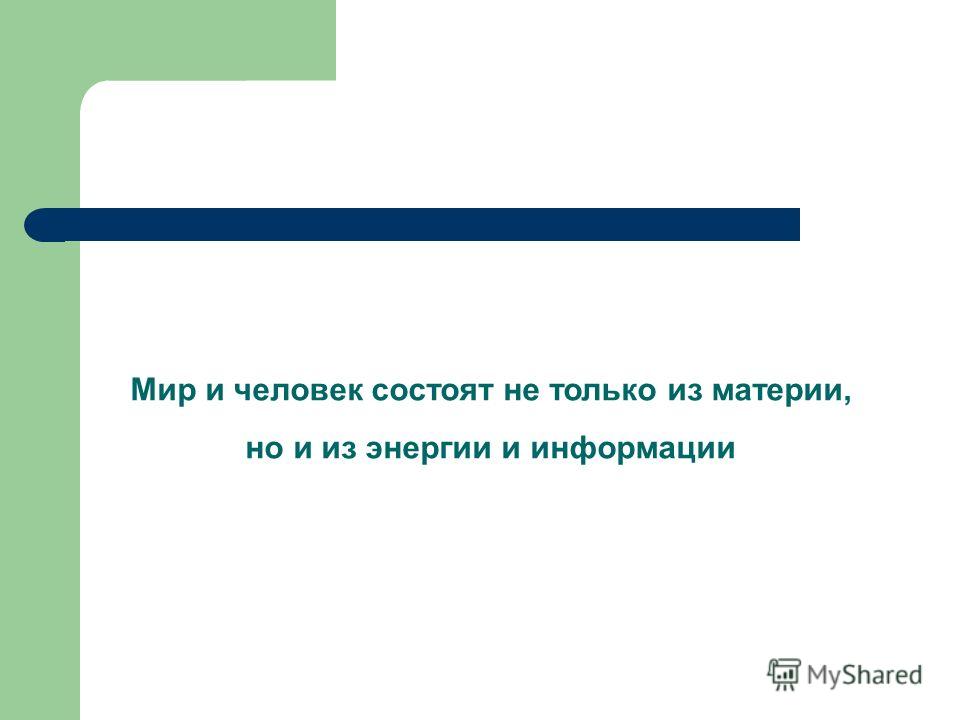 Мир и человек состоят не только из материи, но и из энергии и информации

MyShared